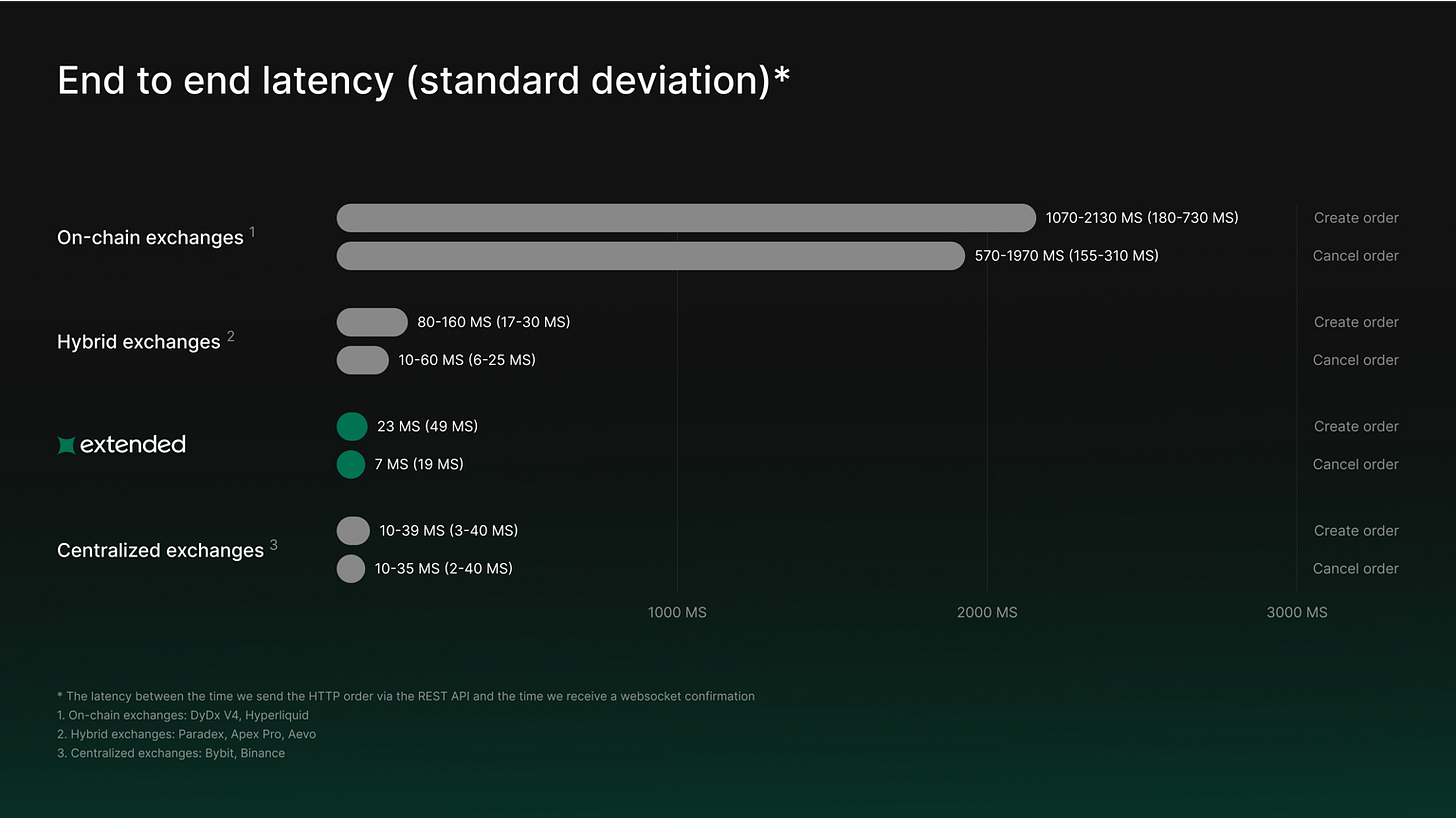 End to end latency (standard deviation)*

On-chain exchanges $^1$
1070-2130 MS (180-730 MS) Create order
570-1970 MS (155-310 MS) Cancel order

Hybrid exchanges $^2$
80-160 MS (17-30 MS) Create order
10-60 MS (6-25 MS) Cancel order

extended
23 MS (49 MS) Create order
7 MS (19 MS) Cancel order

Centralized exchanges $^3$
10-39 MS (3-40 MS) Create order
10-35 MS (2-40 MS) Cancel order

1000 MS 2000 MS 3000 MS

* The latency between the time we send the HTTP order via the REST API and the time we receive a websocket confirmation
1. On-chain exchanges: DyDx V4, Hyperliquid
2. Hybrid exchanges: Paradex, Apex Pro, Aevo
3. Centralized exchanges: Bybit, Binance